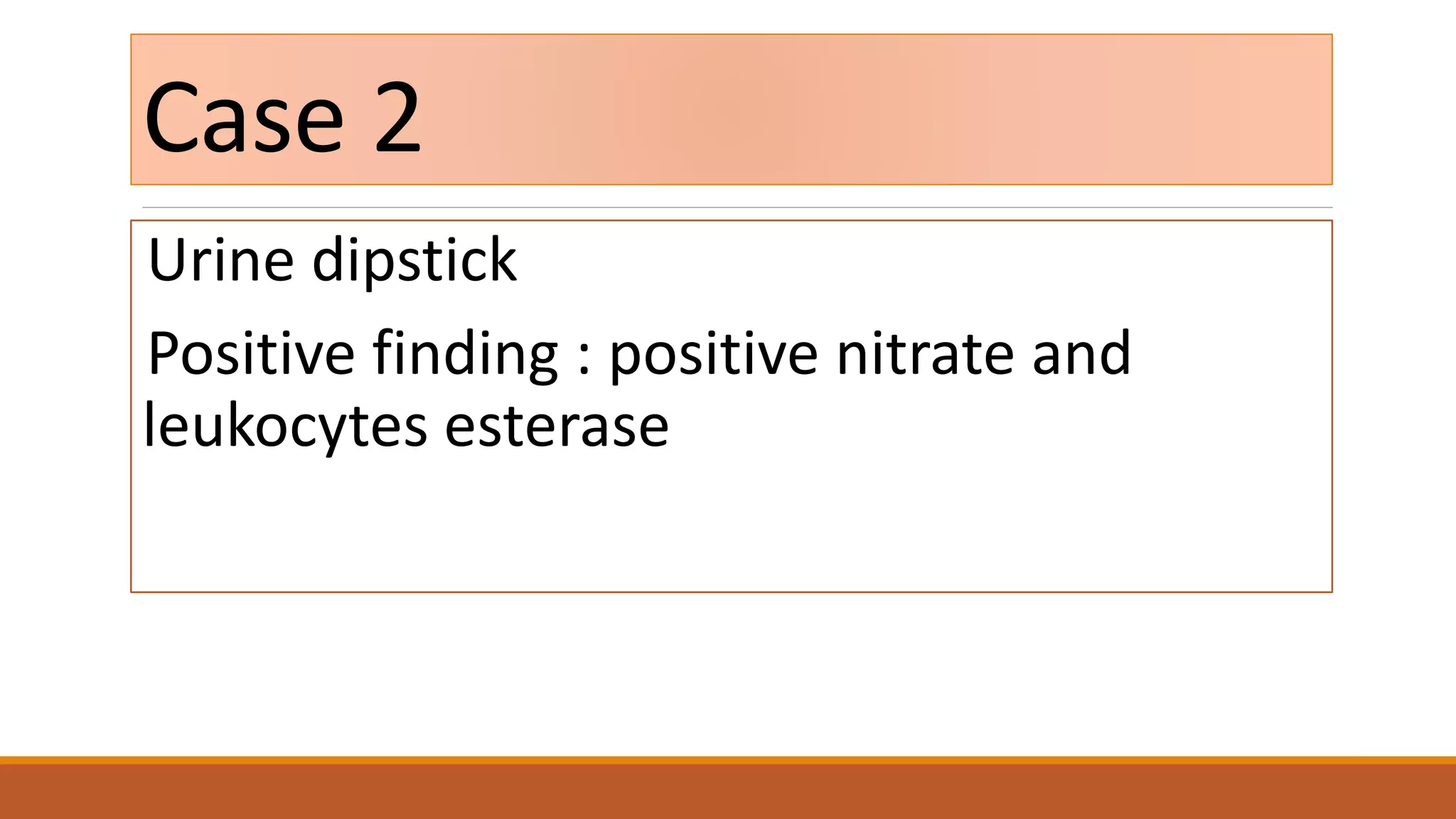 Case 2

Urine dipstick

Positive finding : positive nitrate and leukocytes esterase